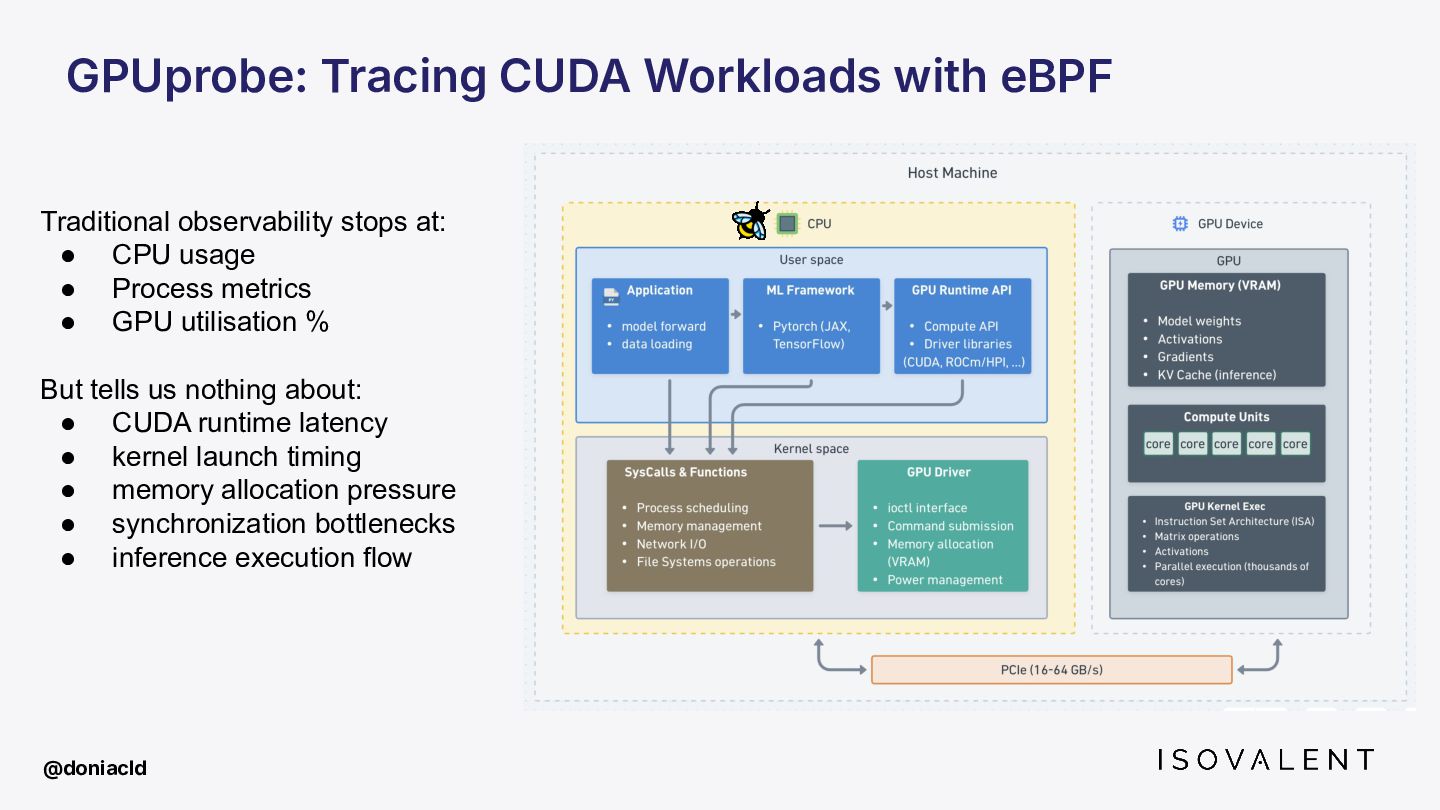 GPUprobe: Tracing CUDA Workloads with eBPF

Traditional observability stops at:
• CPU usage
• Process metrics
• GPU utilisation %

But tells us nothing about:
• CUDA runtime latency
• kernel launch timing
• memory allocation pressure
• synchronization bottlenecks
• inference execution flow

Host Machine

CPU

User space

Application
• model forward
• data loading

ML Framework
• Pytorch (JAX, TensorFlow)

GPU Runtime API
• Compute API
• Driver libraries (CUDA, ROCm/HPI, ...)

Kernel space

SysCalls & Functions
• Process scheduling
• Memory management
• Network I/O
• File Systems operations

GPU Driver
• ioctl interface
• Command submission
• Memory allocation (VRAM)
• Power management

GPU Device

GPU

GPU Memory (VRAM)
• Model weights
• Activations
• Gradients
• KV Cache (inference)

Compute Units
core core core core core

GPU Kernel Exec
• Instruction Set Architecture (ISA)
• Matrix operations
• Activations
• Parallel execution (thousands of cores)

PCIe (16-64 GB/s)

@doniacld

ISOVALENT